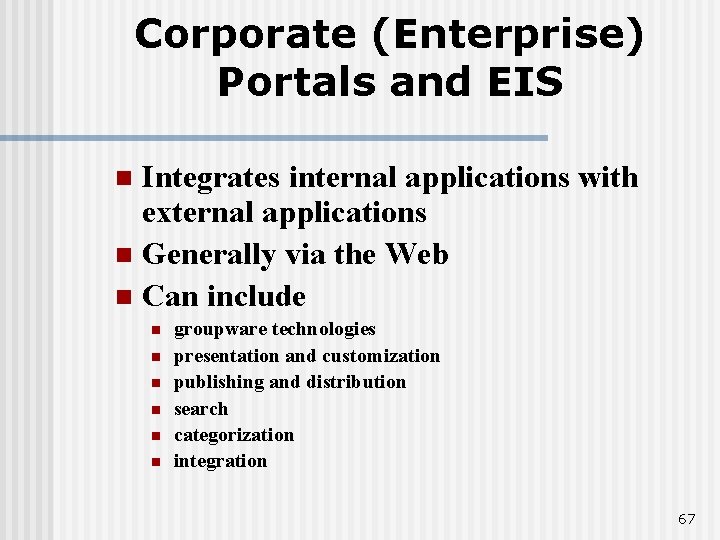 Corporate (Enterprise) Portals and EIS

- Integrates internal applications with external applications
- Generally via the Web
- Can include
  - groupware technologies
  - presentation and customization
  - publishing and distribution
  - search
  - categorization
  - integration

67